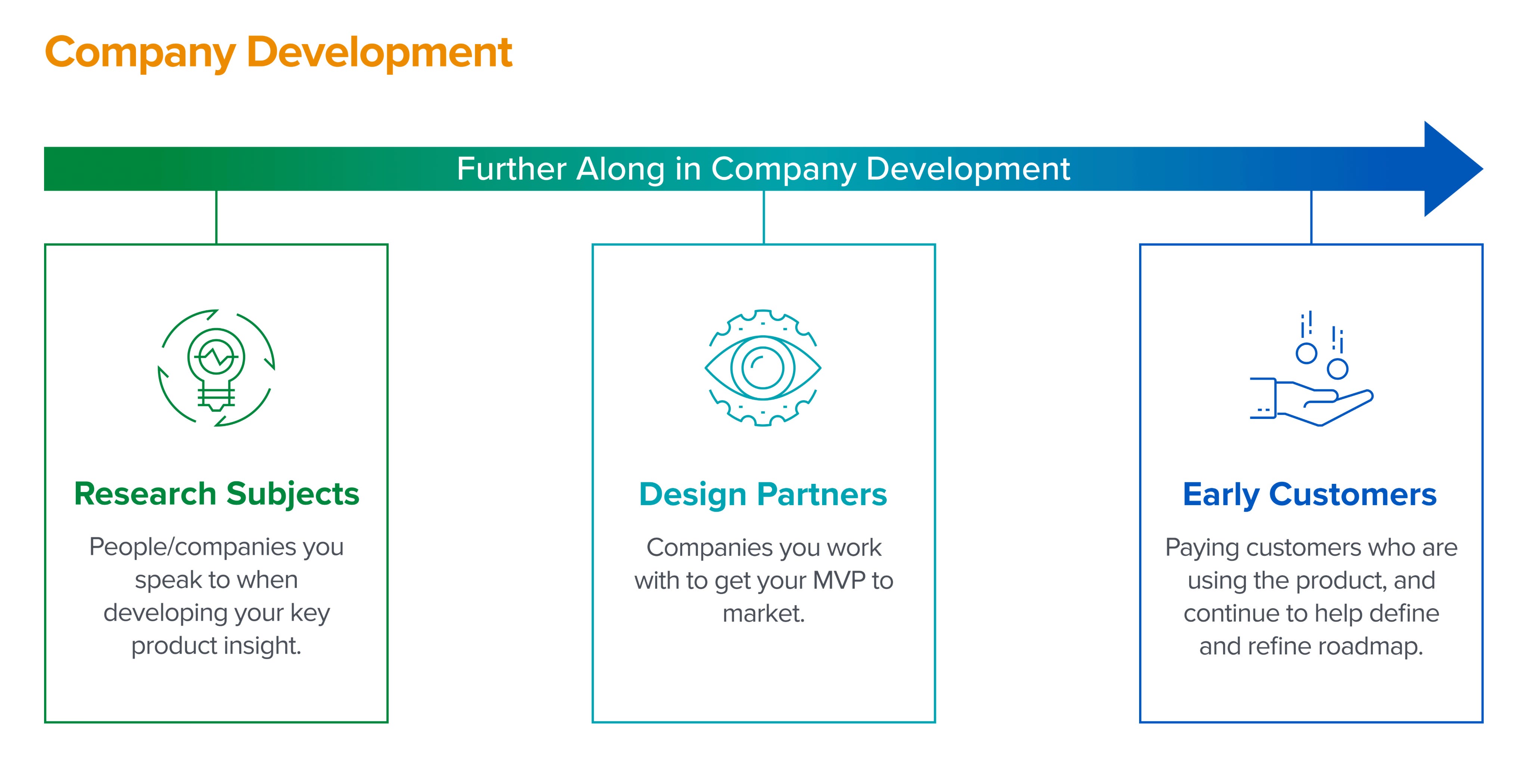 Company Development

Further Along in Company Development

Research Subjects

People/companies you speak to when developing your key product insight.

Design Partners

Companies you work with to get your MVP to market.

Early Customers

Paying customers who are using the product, and continue to help define and refine roadmap.